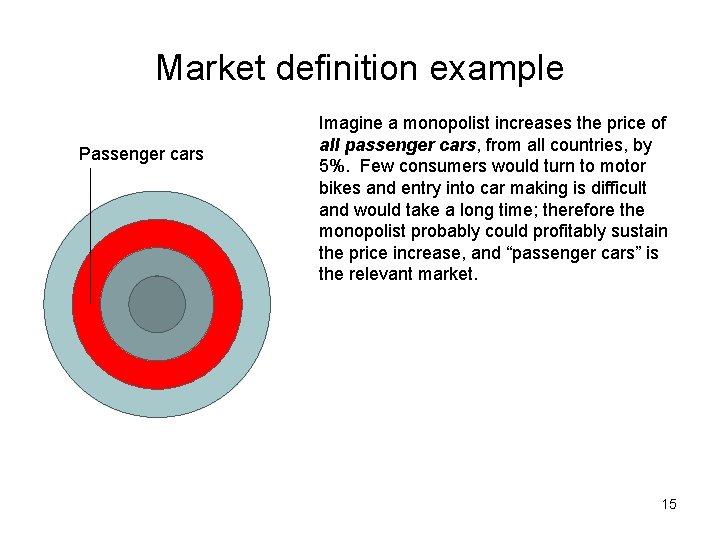 Market definition example

Passenger cars

Imagine a monopolist increases the price of all passenger cars, from all countries, by 5%. Few consumers would turn to motor bikes and entry into car making is difficult and would take a long time; therefore the monopolist probably could profitably sustain the price increase, and “passenger cars” is the relevant market.

15